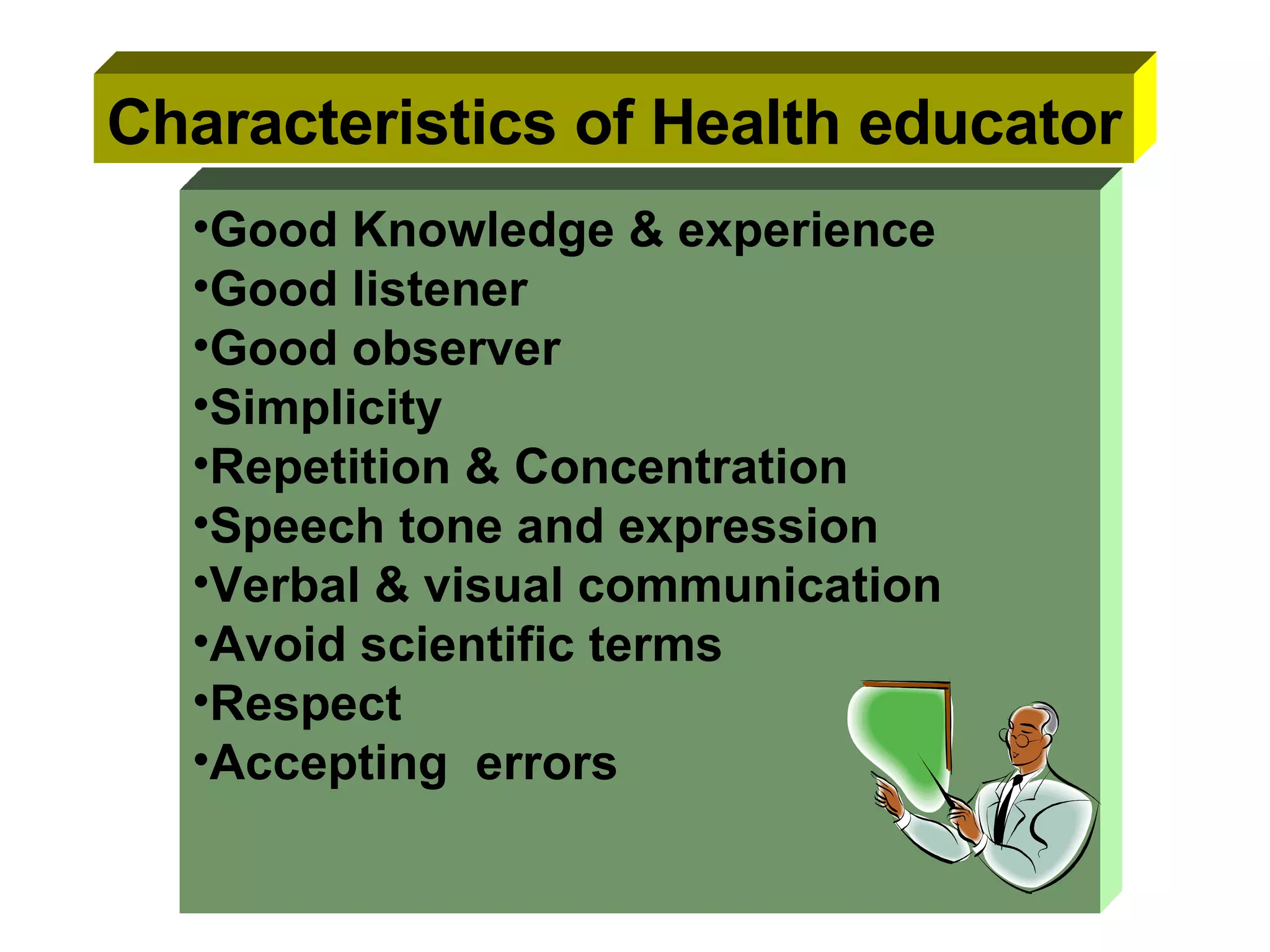 Characteristics of Health educator

•Good Knowledge & experience
•Good listener
•Good observer
•Simplicity
•Repetition & Concentration
•Speech tone and expression
•Verbal & visual communication
•Avoid scientific terms
•Respect
•Accepting errors